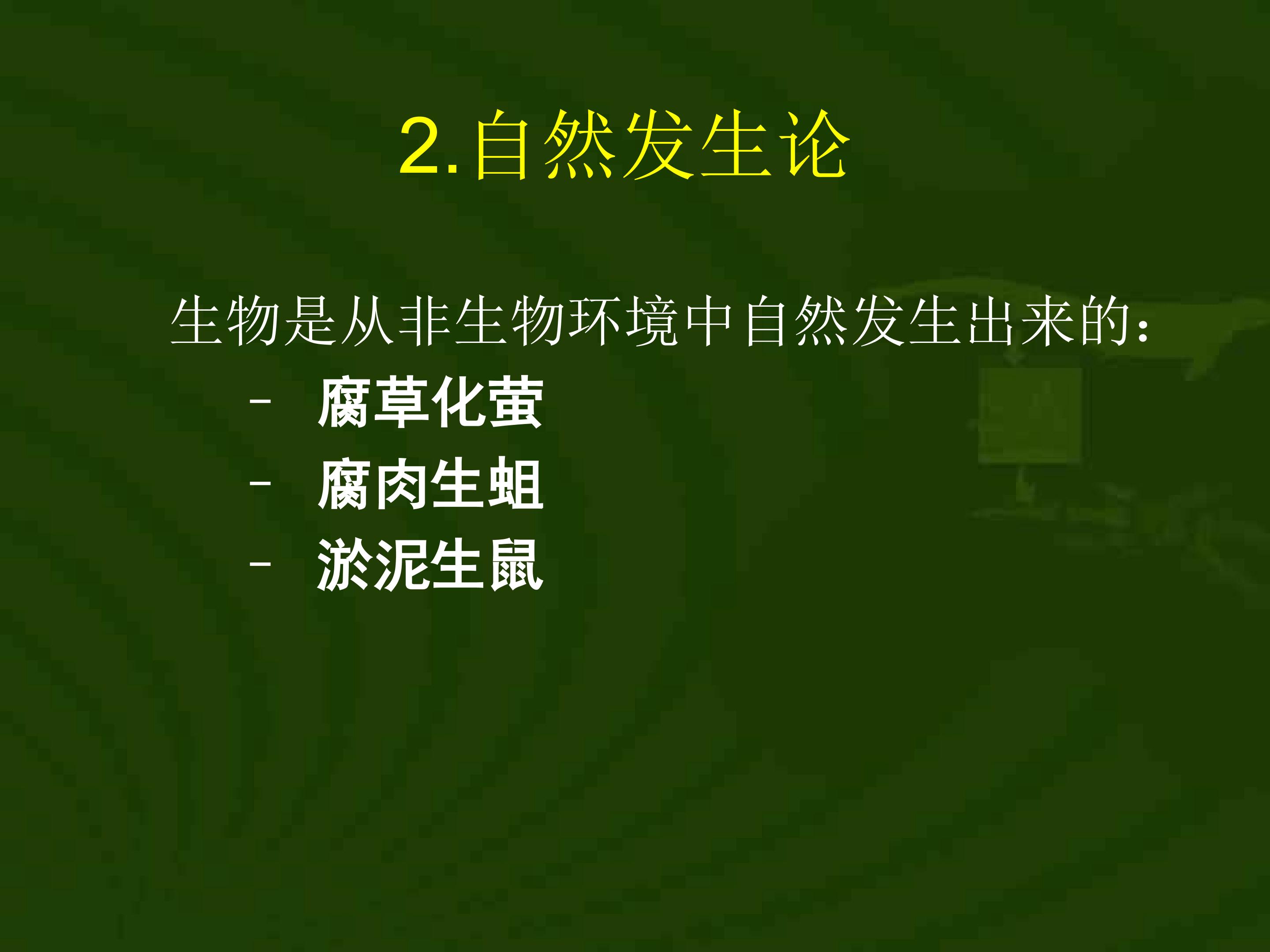 2.自然发生论

生物是从非生物环境中自然发生出来的:

– 腐草化萤
– 腐肉生蛆
– 淤泥生鼠